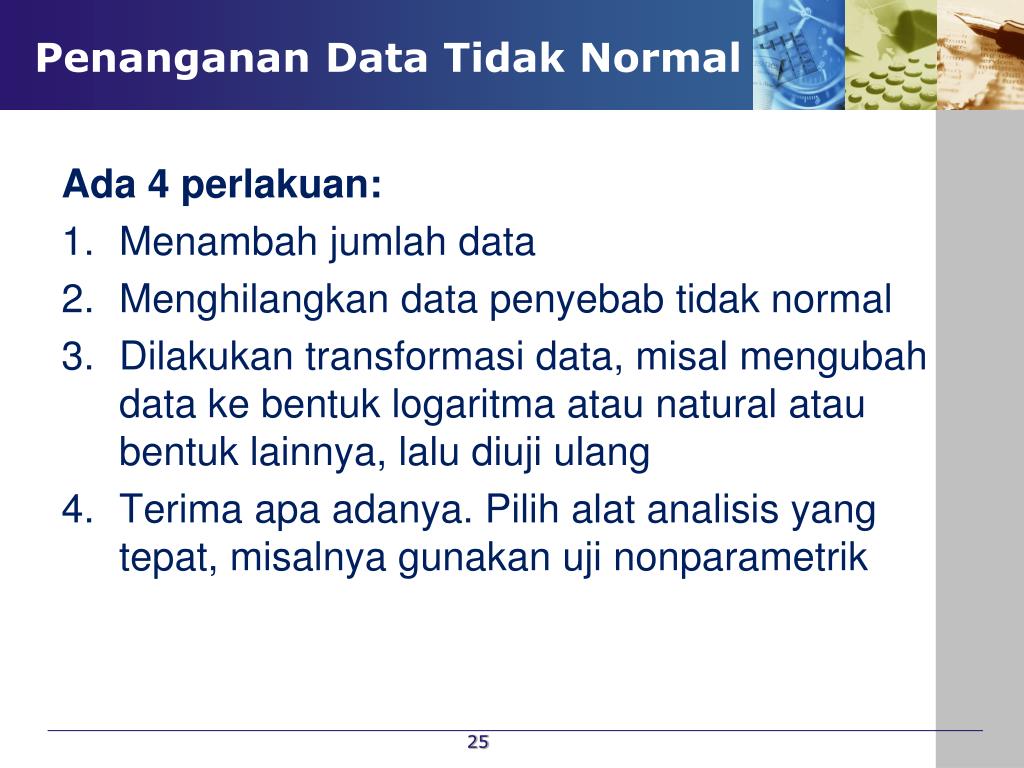 Penanganan Data Tidak Normal

Ada 4 perlakuan:

1. Menambah jumlah data
2. Menghilangkan data penyebab tidak normal
3. Dilakukan transformasi data, misal mengubah data ke bentuk logaritma atau natural atau bentuk lainnya, lalu diuji ulang
4. Terima apa adanya. Pilih alat analisis yang tepat, misalnya gunakan uji nonparametrik

25